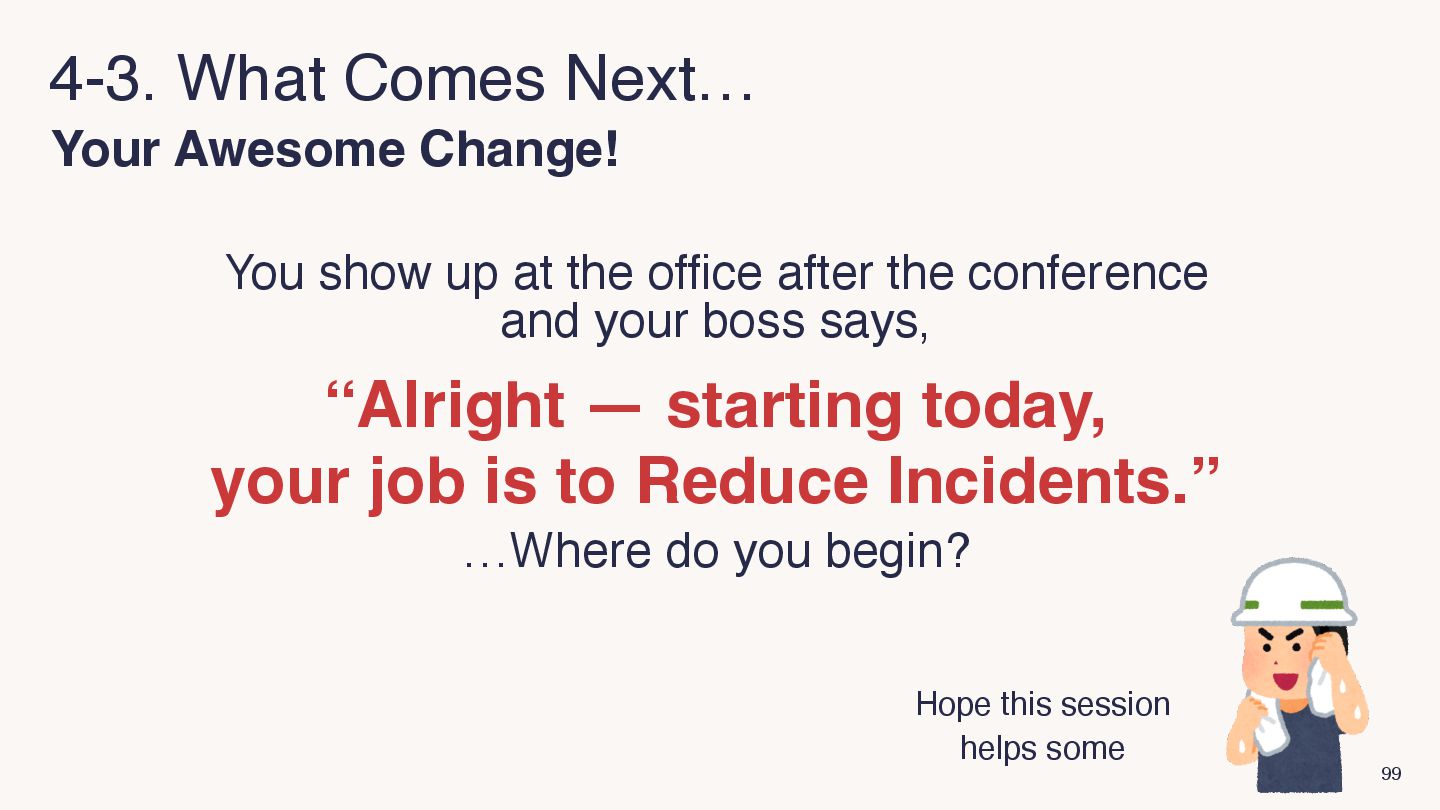 4-3. What Comes Next…
Your Awesome Change!

You show up at the office after the conference and your boss says,

“Alright — starting today, your job is to Reduce Incidents.”

…Where do you begin?

Hope this session helps some

99